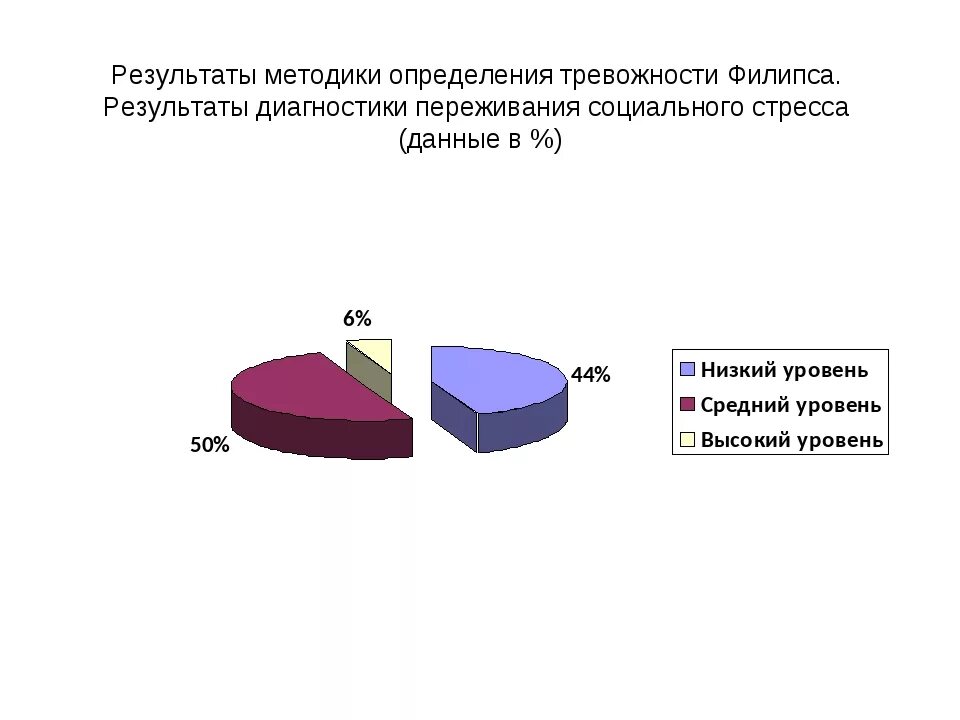 Результаты методики определения тревожности Филипса. Результаты диагностики переживания социального стресса (данные в %)

6%

44%

50%

Низкий уровень
Средний уровень
Высокий уровень